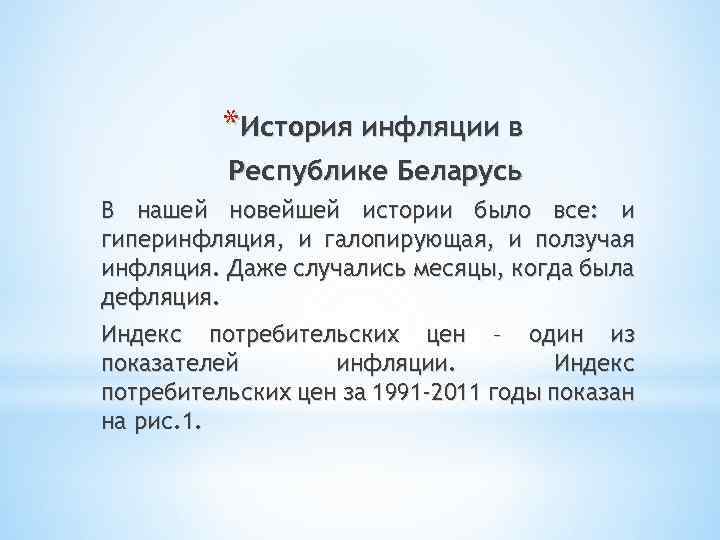 *История инфляции в Республике Беларусь

В нашей новейшей истории было все: и гиперинфляция, и галопирующая, и ползучая инфляция. Даже случались месяцы, когда была дефляция.

Индекс потребительских цен – один из показателей инфляции. Индекс потребительских цен за 1991-2011 годы показан на рис.1.